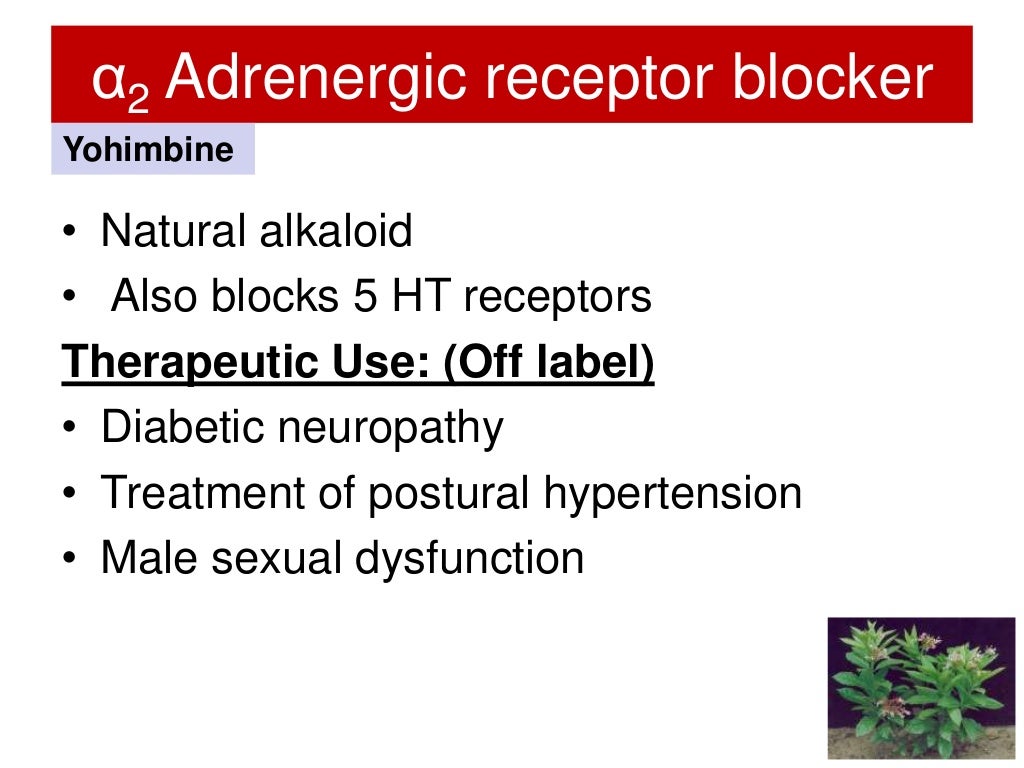 $\alpha_2$ Adrenergic receptor blocker

Yohimbine

• Natural alkaloid
• Also blocks 5 HT receptors

Therapeutic Use: (Off label)

• Diabetic neuropathy
• Treatment of postural hypertension
• Male sexual dysfunction